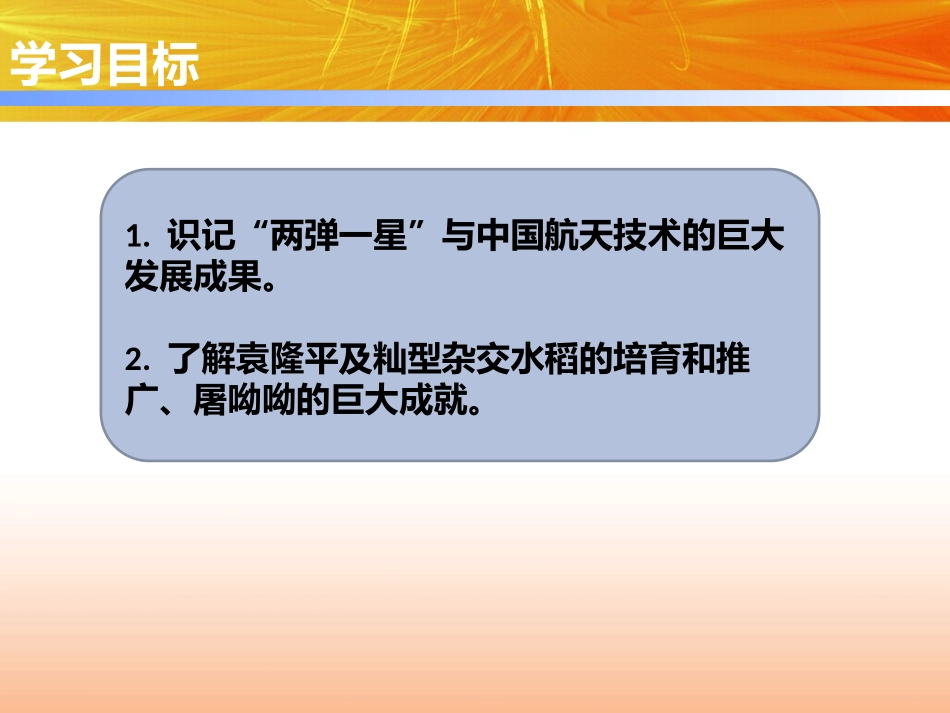 学习目标

1. 识记“两弹一星”与中国航天技术的巨大发展成果。

2. 了解袁隆平及籼型杂交水稻的培育和推广、屠呦呦的巨大成就。